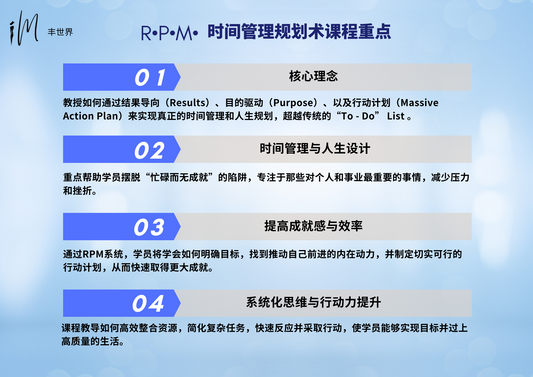 iM 丰世界

R•P•M• 时间管理规划术课程重点

01 核心理念

教授如何通过结果导向（Results）、目的驱动（Purpose）、以及行动计划（Massive Action Plan）来实现真正的时间管理和人生规划，超越传统的“To - Do” List 。

02 时间管理与人生设计

重点帮助学员摆脱“忙碌而无成就”的陷阱，专注于那些对个人和事业最重要的事情，减少压力和挫折。

03 提高成就感与效率

通过RPM系统，学员将学会如何明确目标，找到推动自己前进的内在动力，并制定切实可行的行动计划，从而快速取得更大成就。

04 系统化思维与行动力提升

课程教导如何高效整合资源，简化复杂任务，快速反应并采取行动，使学员能够实现目标并过上高质量的生活。